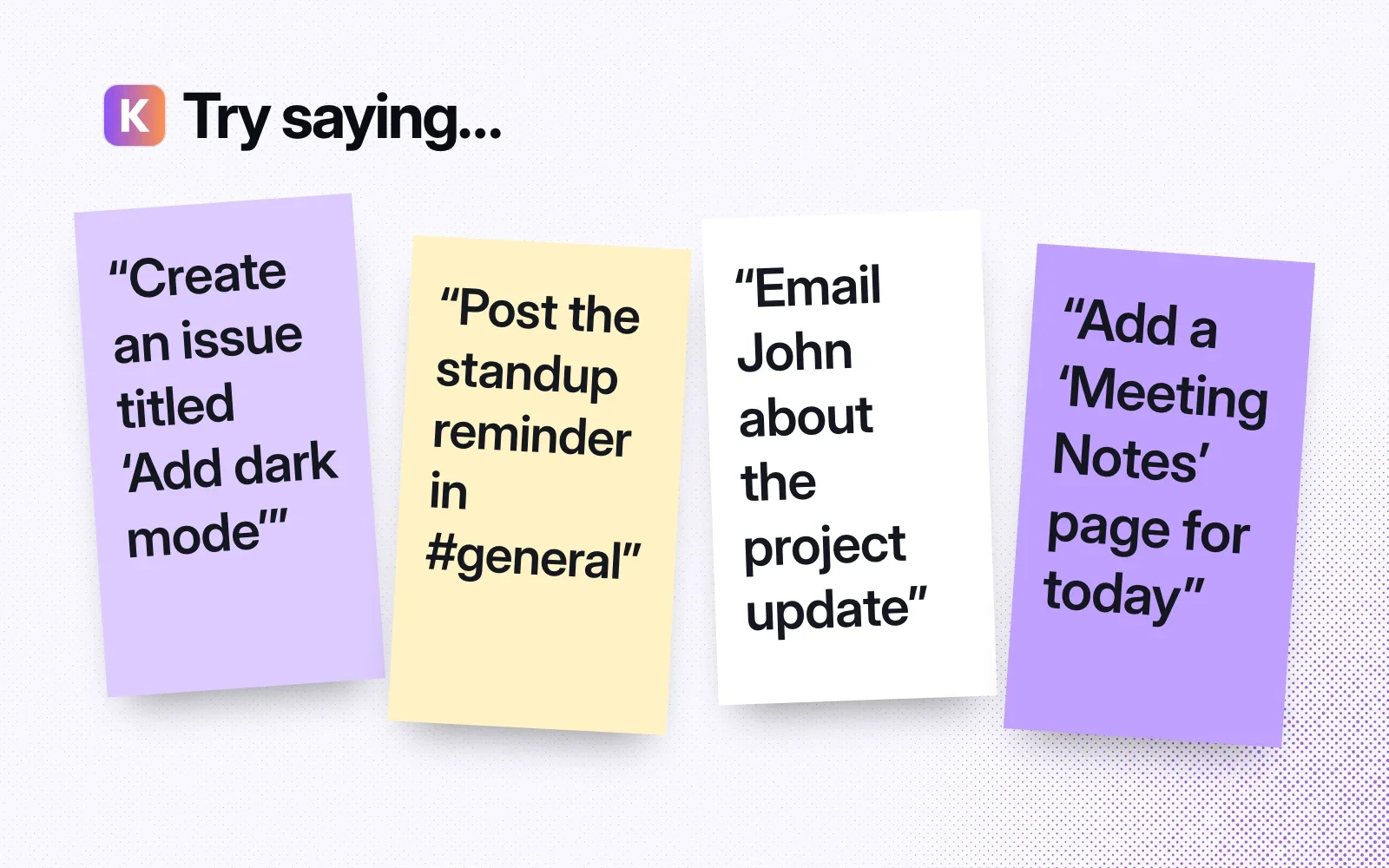 K

Try saying...

"Create an issue titled 'Add dark mode'"

"Post the standup reminder in #general"

"Email John about the project update"

"Add a 'Meeting Notes' page for today"